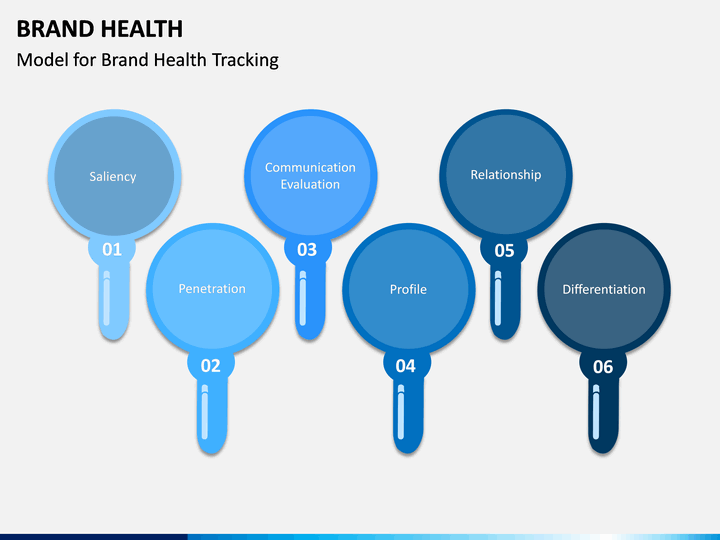 BRAND HEALTH

Model for Brand Health Tracking

Saliency

01

Penetration

02

Communication Evaluation

03

Profile

04

Relationship

05

Differentiation

06